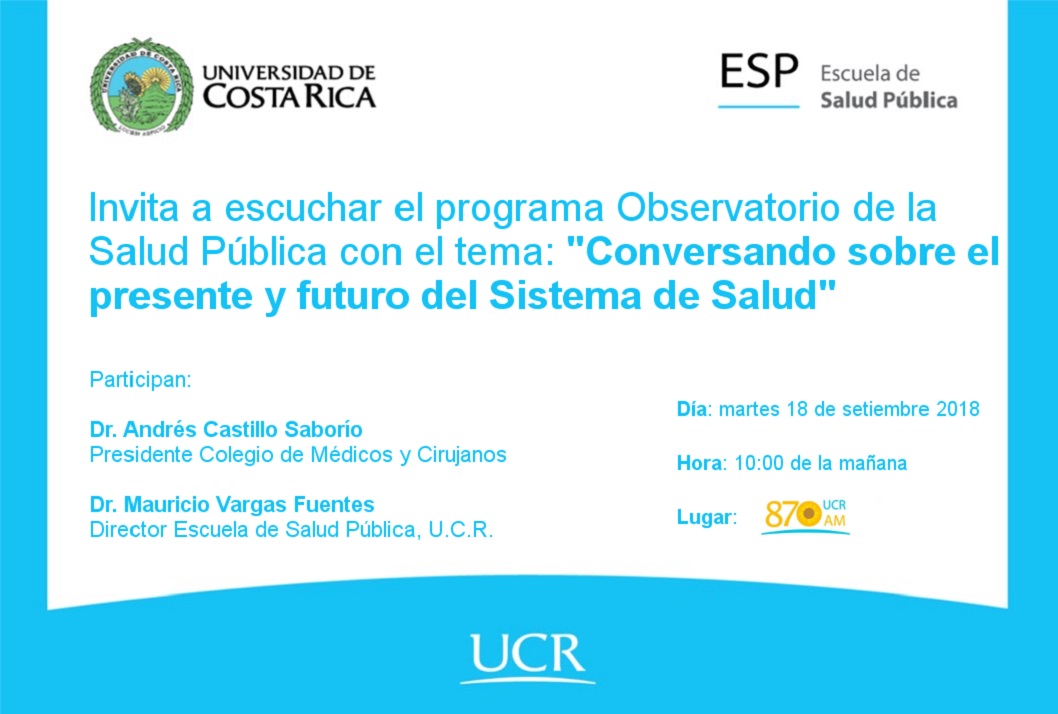 UNIVERSIDAD DE COSTA RICA

ESP Escuela de Salud Pública

Invita a escuchar el programa Observatorio de la Salud Pública con el tema: "Conversando sobre el presente y futuro del Sistema de Salud"

Participan:

Dr. Andrés Castillo Saborío
Presidente Colegio de Médicos y Cirujanos

Dr. Mauricio Vargas Fuentes
Director Escuela de Salud Pública, U.C.R.

Día: martes 18 de setiembre 2018

Hora: 10:00 de la mañana

Lugar: 870 UCR AM

UCR